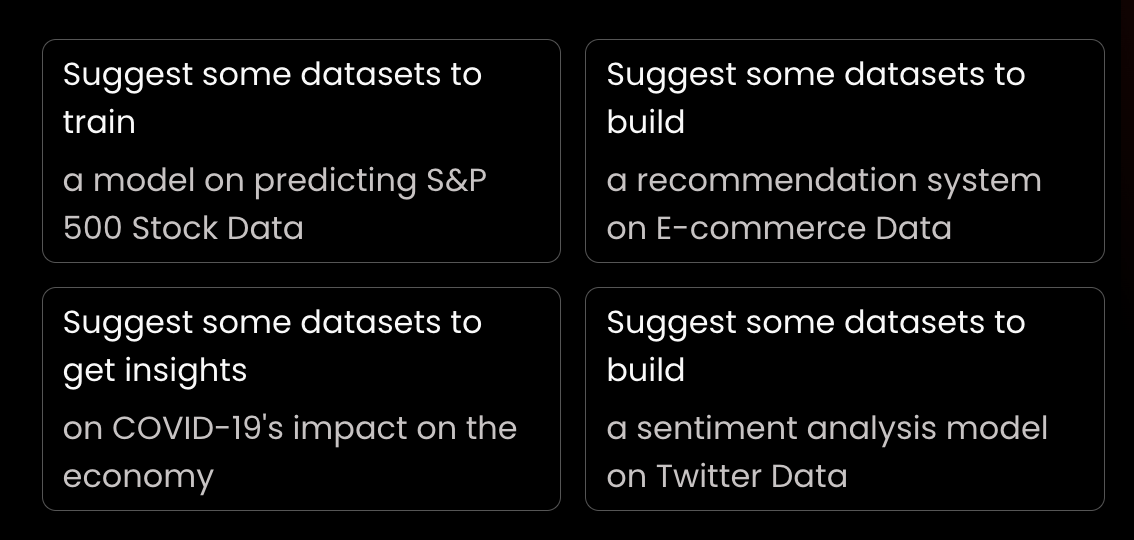 Suggest some datasets to train

a model on predicting S&P 500 Stock Data

Suggest some datasets to build

a recommendation system on E-commerce Data

Suggest some datasets to get insights

on COVID-19's impact on the economy

Suggest some datasets to build

a sentiment analysis model on Twitter Data